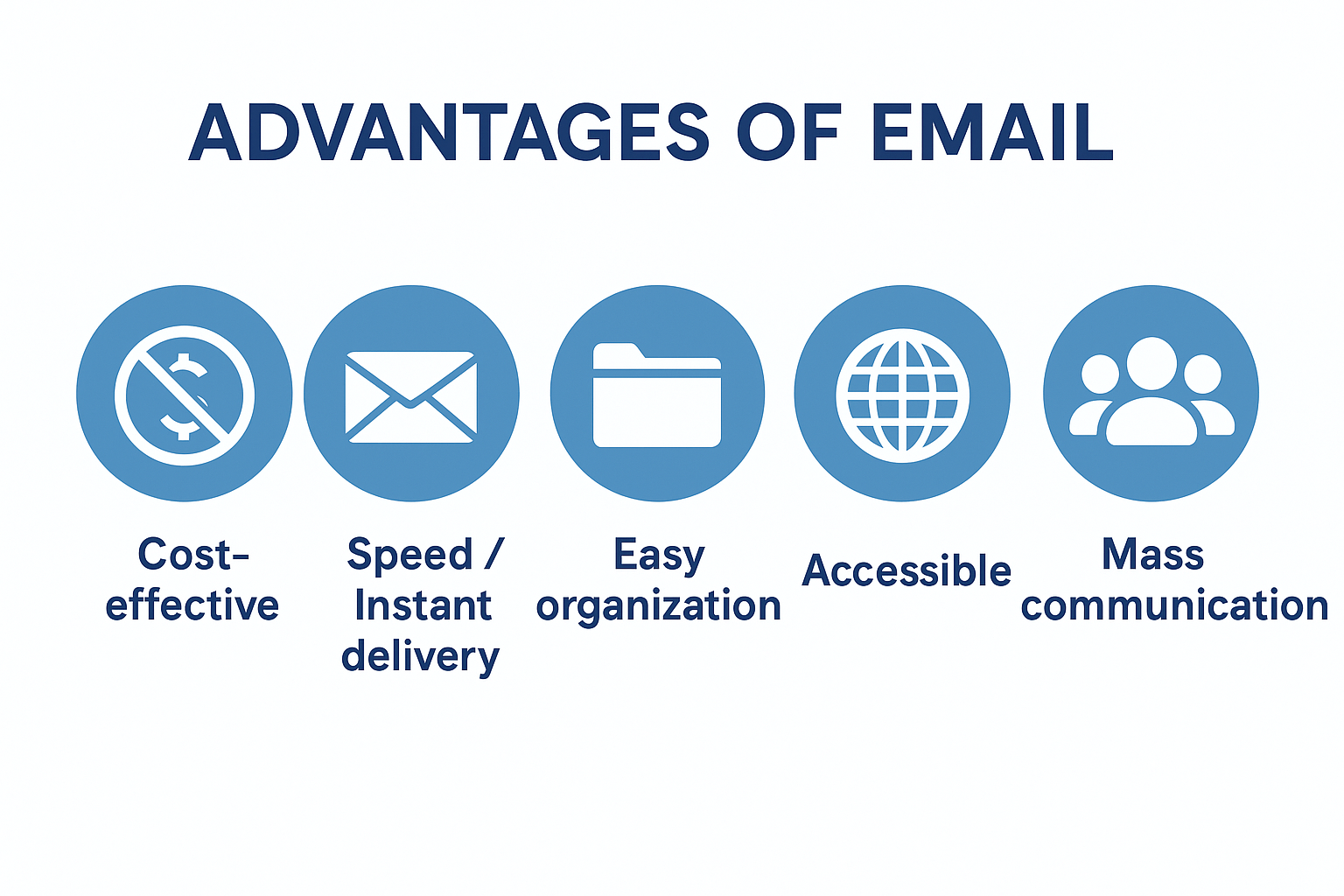 ADVANTAGES OF EMAIL

Cost-effective

Speed / Instant delivery

Easy organization

Accessible

Mass communication